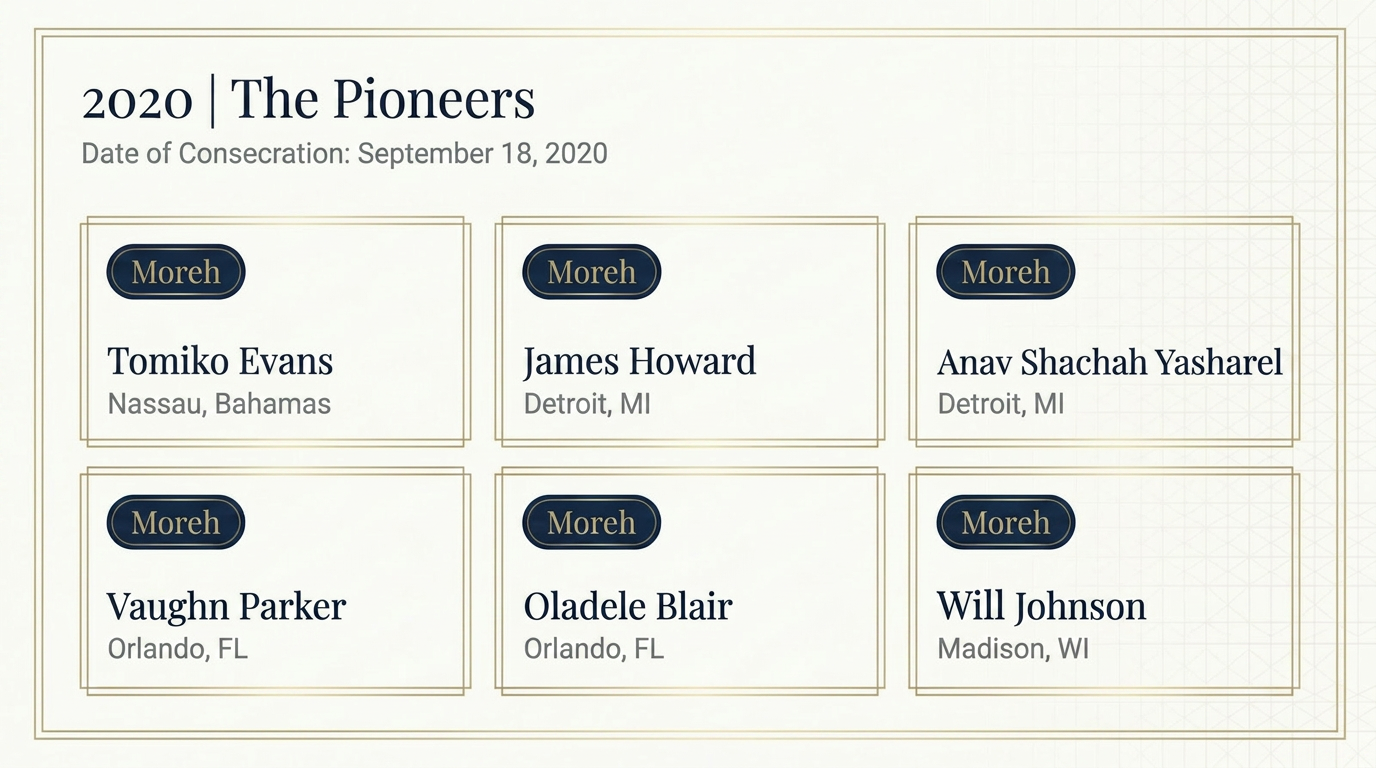 2020 | The Pioneers
Date of Consecration: September 18, 2020

Moreh
Tomiko Evans
Nassau, Bahamas

Moreh
James Howard
Detroit, MI

Moreh
Anav Shachah Yasharel
Detroit, MI

Moreh
Vaughn Parker
Orlando, FL

Moreh
Oladele Blair
Orlando, FL

Moreh
Will Johnson
Madison, WI